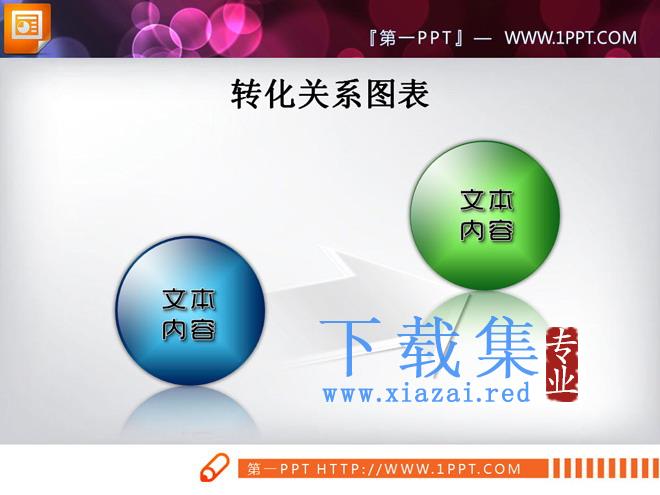 『第一PPT』— WWW.1PPT.COM

转化关系图表

文本内容

文本内容

下载集 专业
www.xiazai.red

第一PPT HTTP://WWW.1PPT.COM